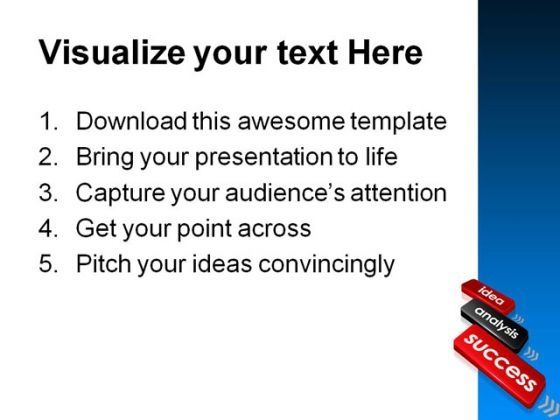 Visualize your text Here

1. Download this awesome template
2. Bring your presentation to life
3. Capture your audience's attention
4. Get your point across
5. Pitch your ideas convincingly

idea
analysis
success